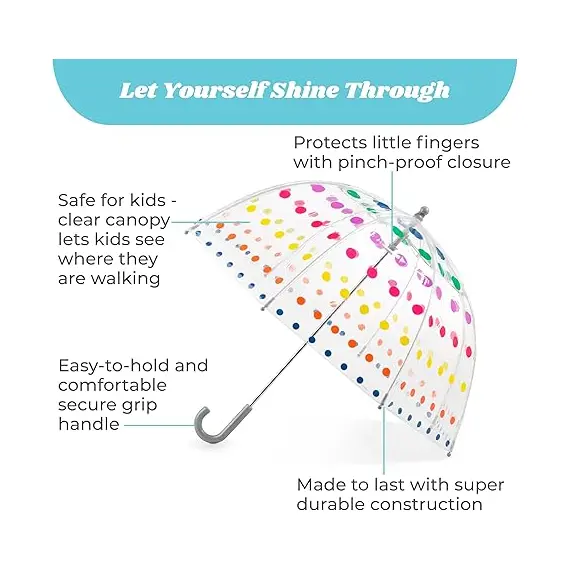 Let Yourself Shine Through

Protects little fingers with pinch-proof closure

Safe for kids - clear canopy lets kids see where they are walking

Easy-to-hold and comfortable secure grip handle

Made to last with super durable construction